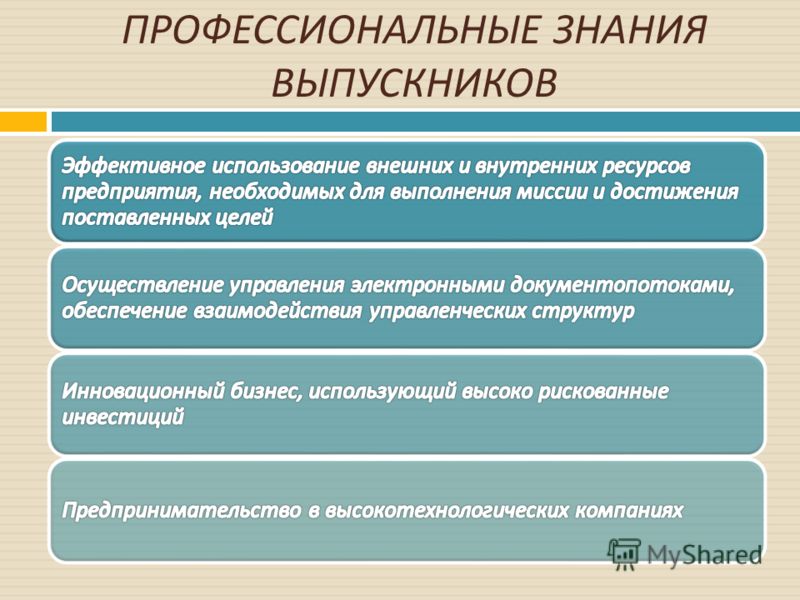 ПРОФЕССИОНАЛЬНЫЕ ЗНАНИЯ ВЫПУСКНИКОВ

Эффективное использование внешних и внутренних ресурсов предприятия, необходимых для выполнения миссии и достижения поставленных целей

Осуществление управления электронными документопотоками, обеспечение взаимодействия управленческих структур

Инновационный бизнес, использующий высоко рискованные инвестиций

Предпринимательство в высокотехнологических компаниях

MyShared